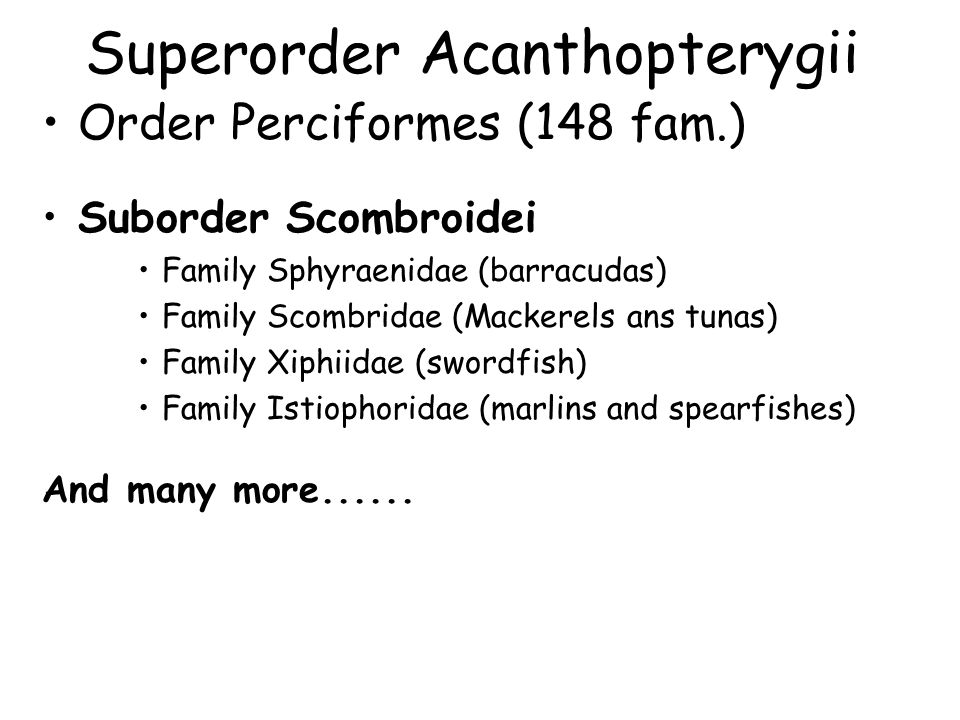 Superorder Acanthopterygii

• Order Perciformes (148 fam.)

• Suborder Scombroidei
  • Family Sphyraenidae (barracudas)
  • Family Scombridae (Mackerels ans tunas)
  • Family Xiphiidae (swordfish)
  • Family Istiophoridae (marlins and spearfishes)

And many more......